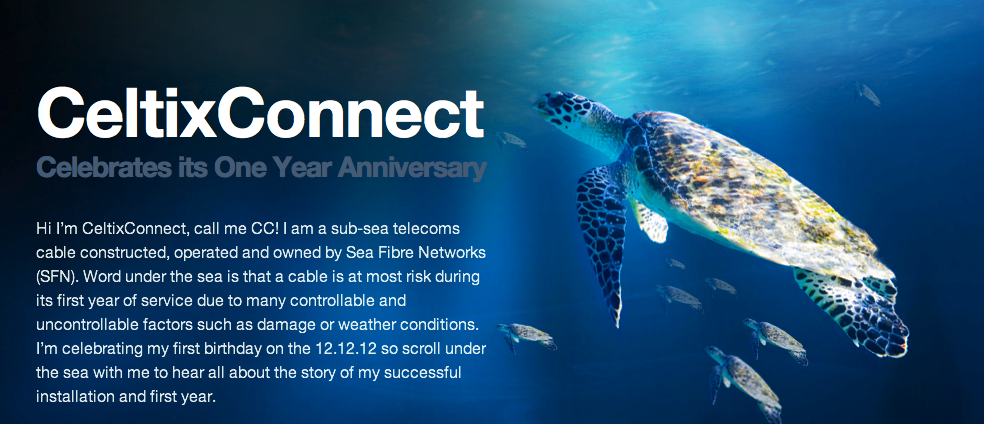 CeltixConnect

Celebrates its One Year Anniversary

Hi I'm CeltixConnect, call me CC! I am a sub-sea telecoms cable constructed, operated and owned by Sea Fibre Networks (SFN). Word under the sea is that a cable is at most risk during its first year of service due to many controllable and uncontrollable factors such as damage or weather conditions. I'm celebrating my first birthday on the 12.12.12 so scroll under the sea with me to hear all about the story of my successful installation and first year.